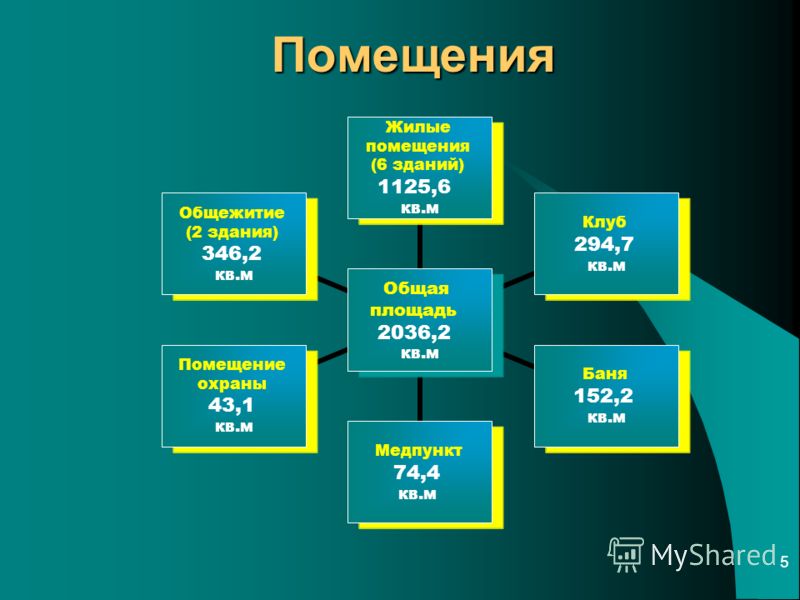 Помещения

Жилые помещения (6 зданий) 1125,6 кв.м

Общежитие (2 здания) 346,2 кв.м

Клуб 294,7 кв.м

Общая площадь 2036,2 кв.м

Помещение охраны 43,1 кв.м

Баня 152,2 кв.м

Медпункт 74,4 кв.м

MyShared

5